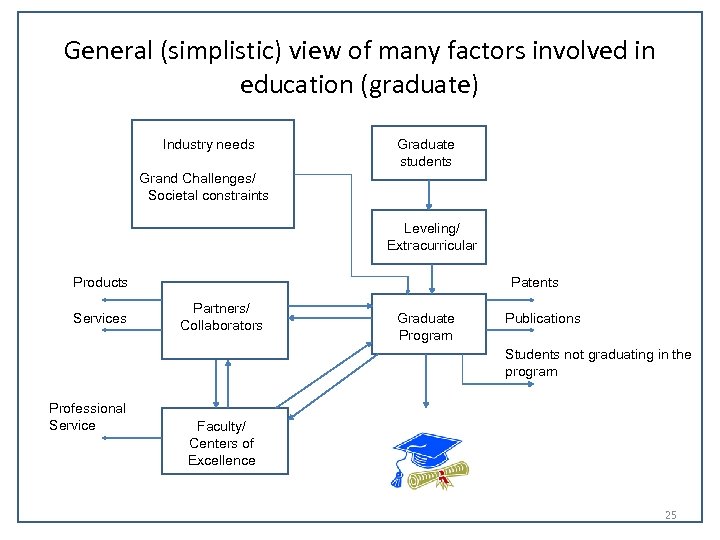 General (simplistic) view of many factors involved in education (graduate)

Industry needs

Grand Challenges/ Societal constraints

Graduate students

Leveling/ Extracurricular

Products

Services

Partners/ Collaborators

Graduate Program

Patents

Publications

Students not graduating in the program

Professional Service

Faculty/ Centers of Excellence

25